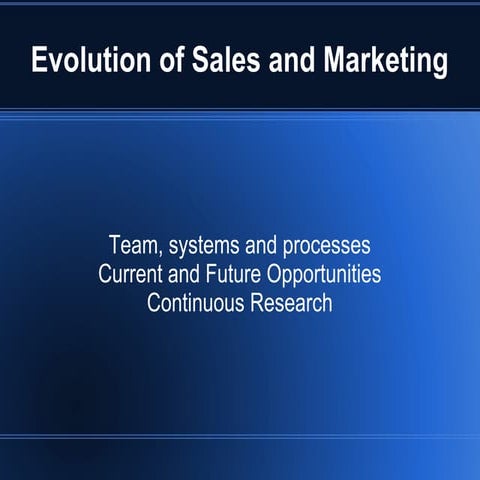 Evolution of Sales and Marketing

Team, systems and processes
Current and Future Opportunities
Continuous Research